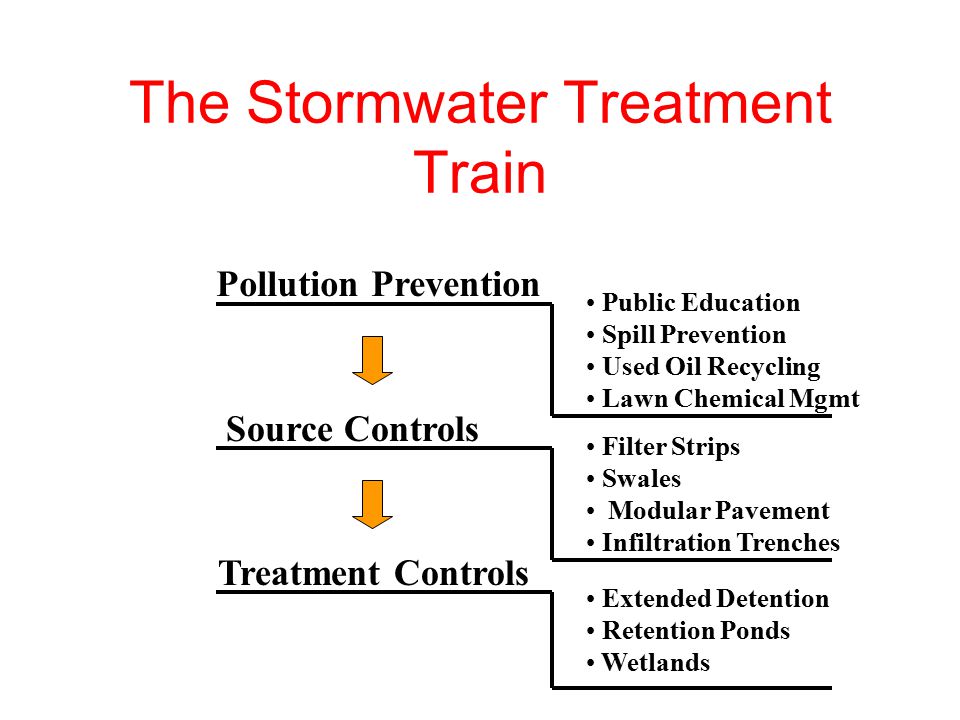 The Stormwater Treatment Train

Pollution Prevention

• Public Education
• Spill Prevention
• Used Oil Recycling
• Lawn Chemical Mgmt

Source Controls

• Filter Strips
• Swales
• Modular Pavement
• Infiltration Trenches

Treatment Controls

• Extended Detention
• Retention Ponds
• Wetlands